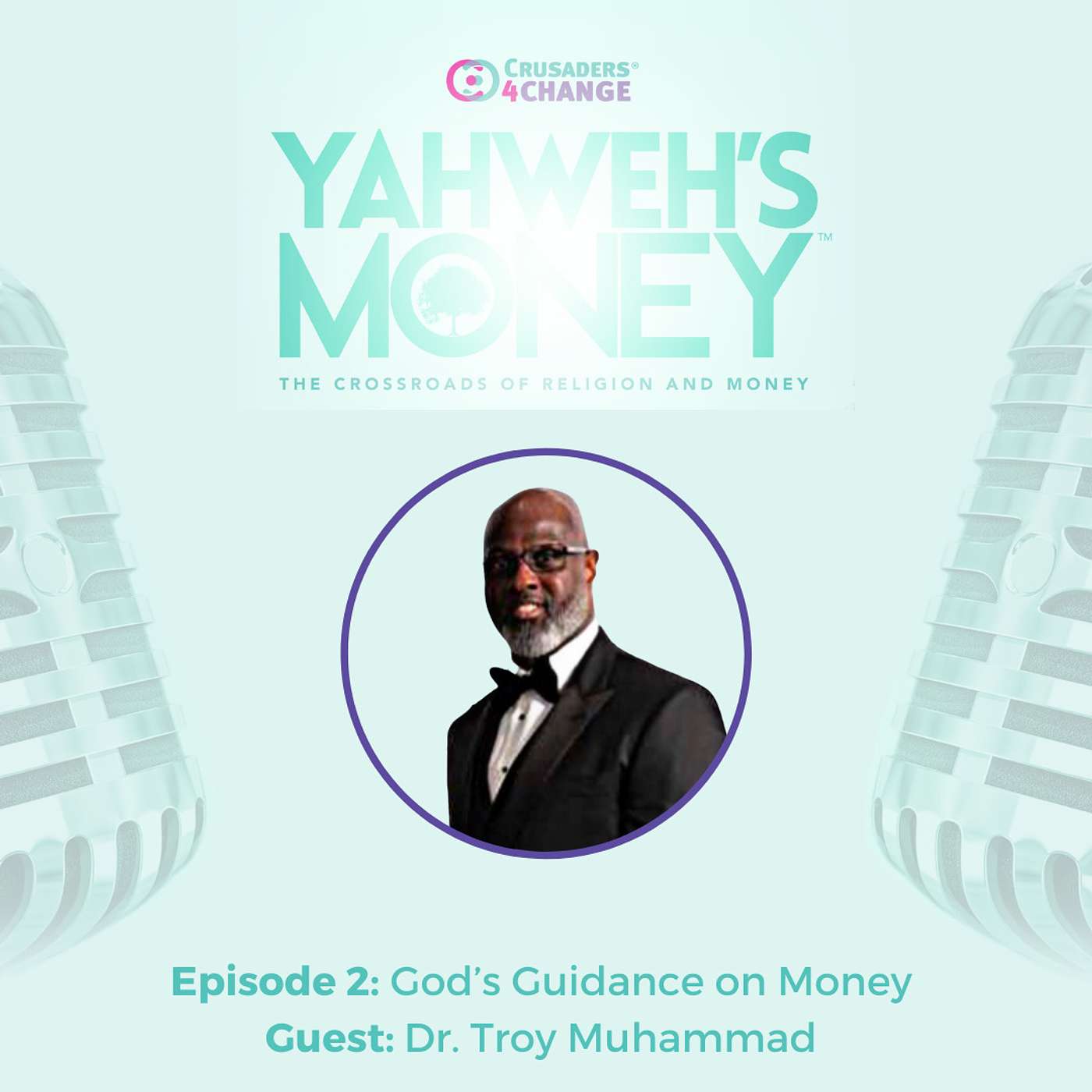 CRUSADERS®
4CHANGE

YAHWEH'S
MONEY™

THE CROSSROADS OF RELIGION AND MONEY

Episode 2: God's Guidance on Money
Guest: Dr. Troy Muhammad